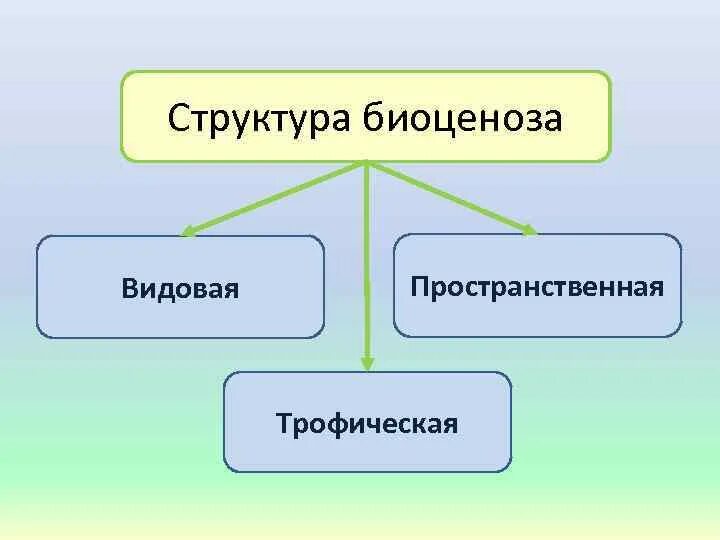 Структура биоценоза

Видовая

Пространственная

Трофическая